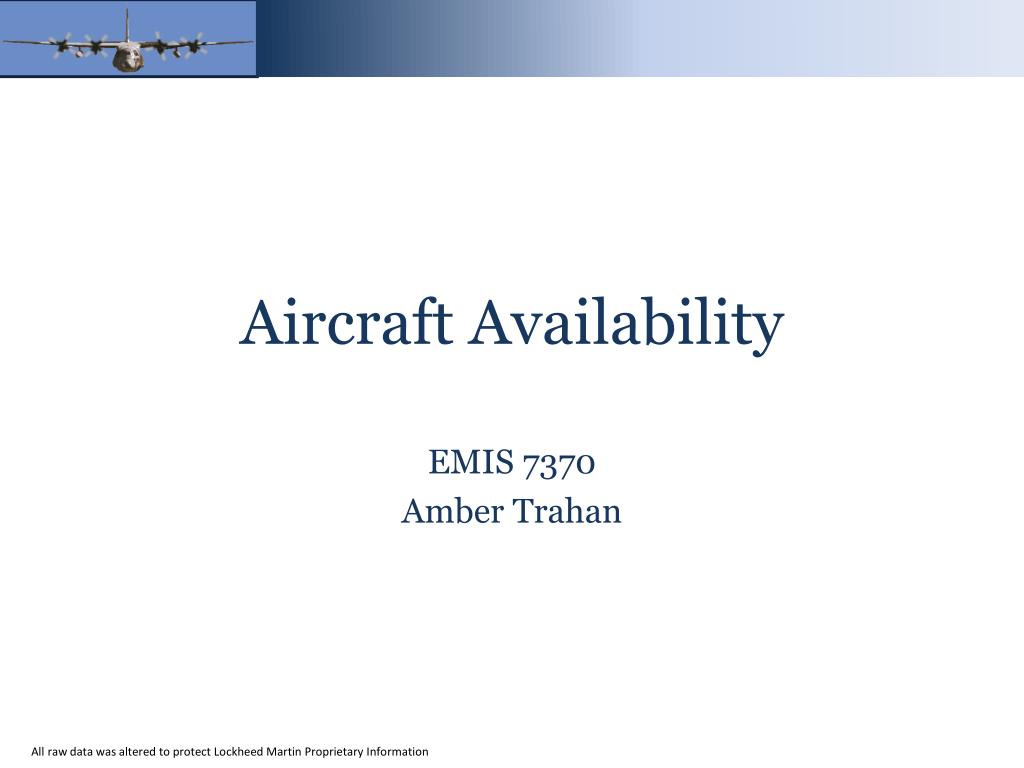 Aircraft Availability

EMIS 7370
Amber Trahan

All raw data was altered to protect Lockheed Martin Proprietary Information